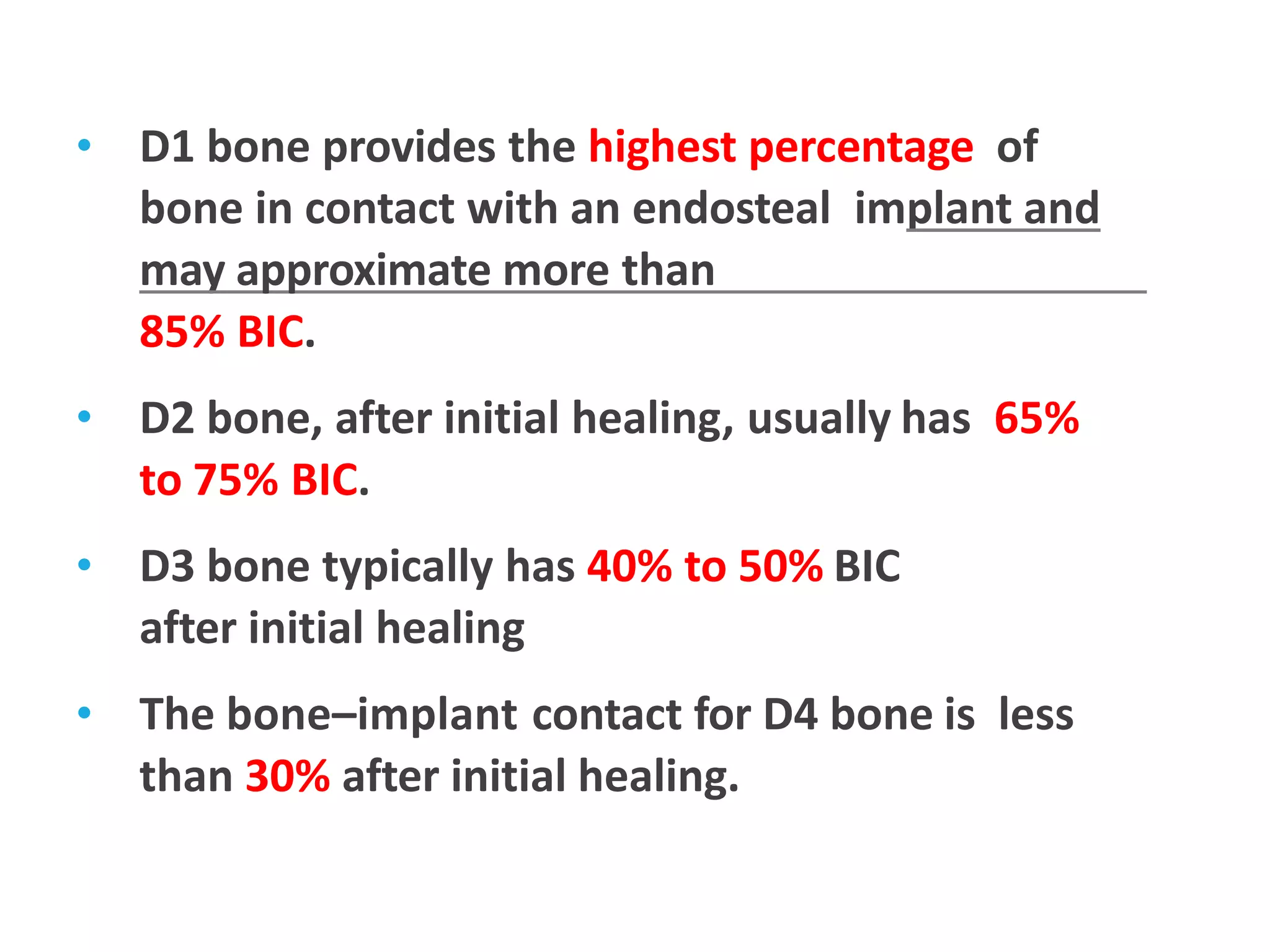 • D1 bone provides the highest percentage of bone in contact with an endosteal implant and may approximate more than 85% BIC.

• D2 bone, after initial healing, usually has 65% to 75% BIC.

• D3 bone typically has 40% to 50% BIC after initial healing

• The bone–implant contact for D4 bone is less than 30% after initial healing.